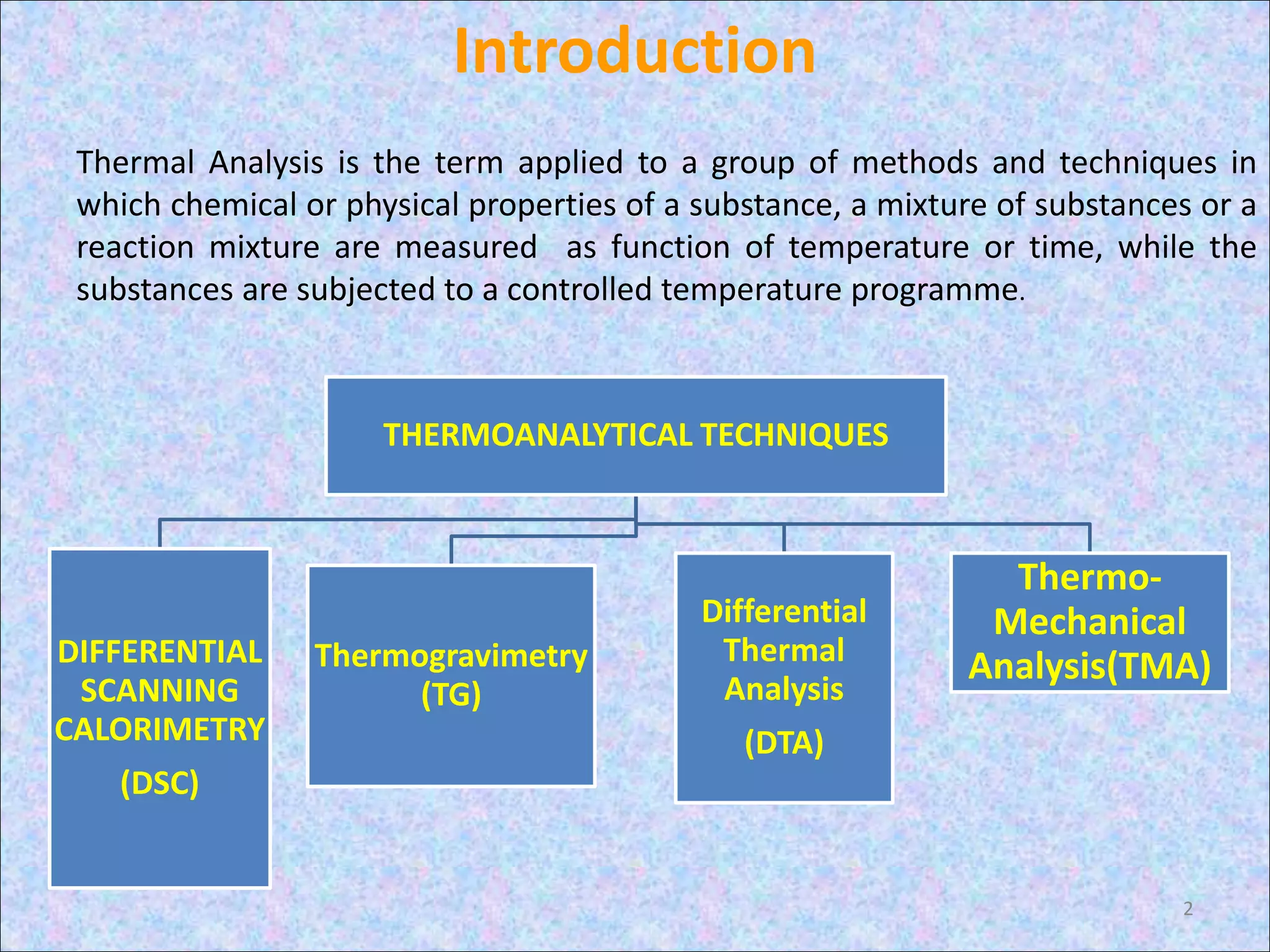 Introduction

Thermal Analysis is the term applied to a group of methods and techniques in which chemical or physical properties of a substance, a mixture of substances or a reaction mixture are measured as function of temperature or time, while the substances are subjected to a controlled temperature programme.

THERMOANALYTICAL TECHNIQUES

DIFFERENTIAL SCANNING CALORIMETRY (DSC)

Thermogravimetry (TG)

Differential Thermal Analysis (DTA)

Thermo-Mechanical Analysis(TMA)

2